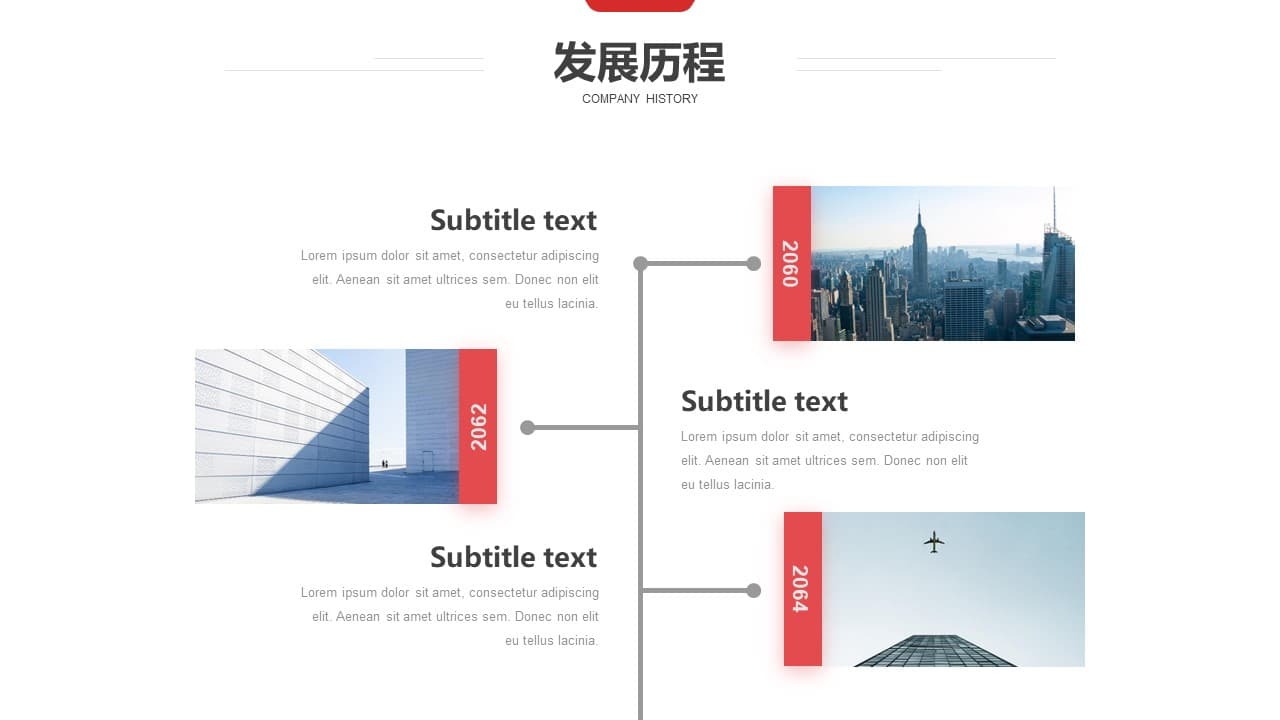 发展历程
COMPANY HISTORY

Subtitle text
Lorem ipsum dolor sit amet, consectetur adipiscing elit. Aenean sit amet ultrices sem. Donec non elit eu tellus lacinia.

2060

2062

Subtitle text
Lorem ipsum dolor sit amet, consectetur adipiscing elit. Aenean sit amet ultrices sem. Donec non elit eu tellus lacinia.

Subtitle text
Lorem ipsum dolor sit amet, consectetur adipiscing elit. Aenean sit amet ultrices sem. Donec non elit eu tellus lacinia.

2064